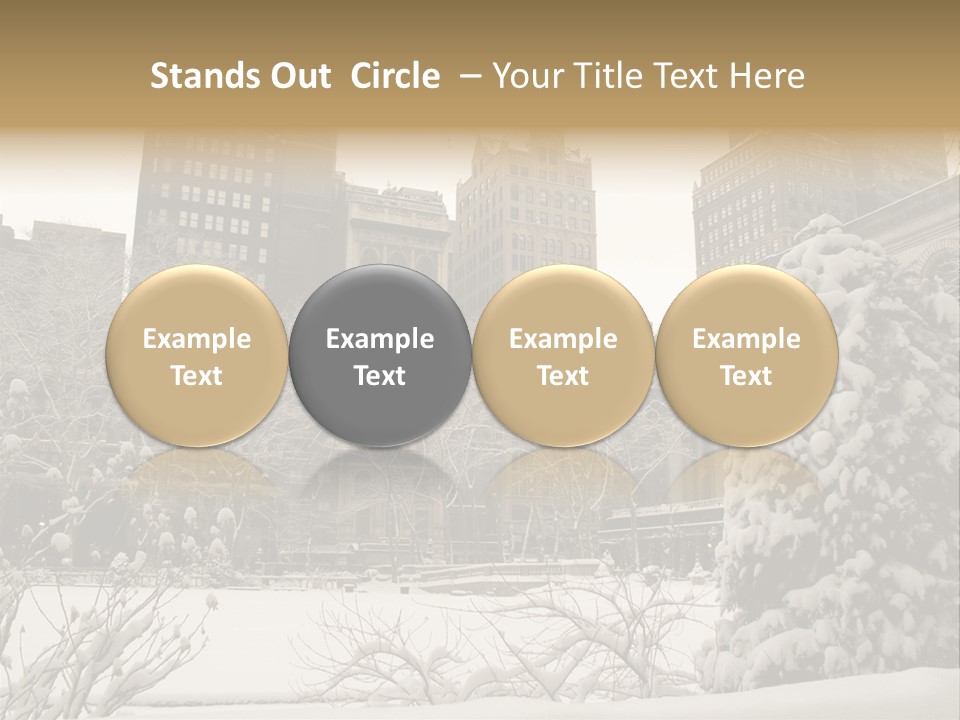 Stands Out Circle – Your Title Text Here

Example Text

Example Text

Example Text

Example Text